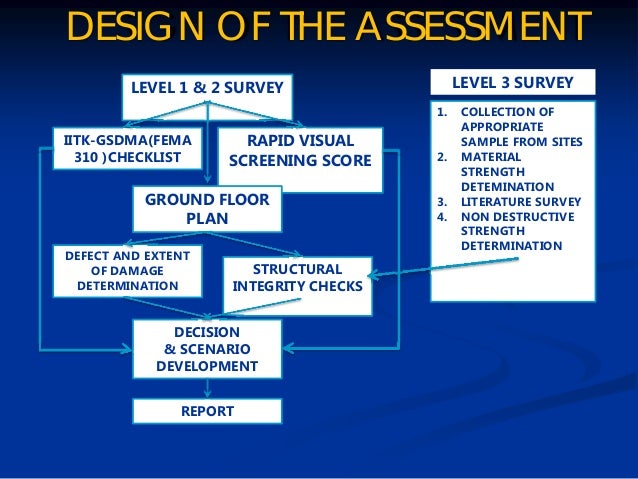 DESIGN OF THE ASSESSMENT

LEVEL 1 & 2 SURVEY

IITK-GSDMA(FEMA 310 )CHECKLIST

RAPID VISUAL SCREENING SCORE

GROUND FLOOR PLAN

DEFECT AND EXTENT OF DAMAGE DETERMINATION

STRUCTURAL INTEGRITY CHECKS

DECISION & SCENARIO DEVELOPMENT

REPORT

LEVEL 3 SURVEY

1. COLLECTION OF APPROPRIATE SAMPLE FROM SITES
2. MATERIAL STRENGTH DETEMINATION
3. LITERATURE SURVEY
4. NON DESTRUCTIVE STRENGTH DETERMINATION